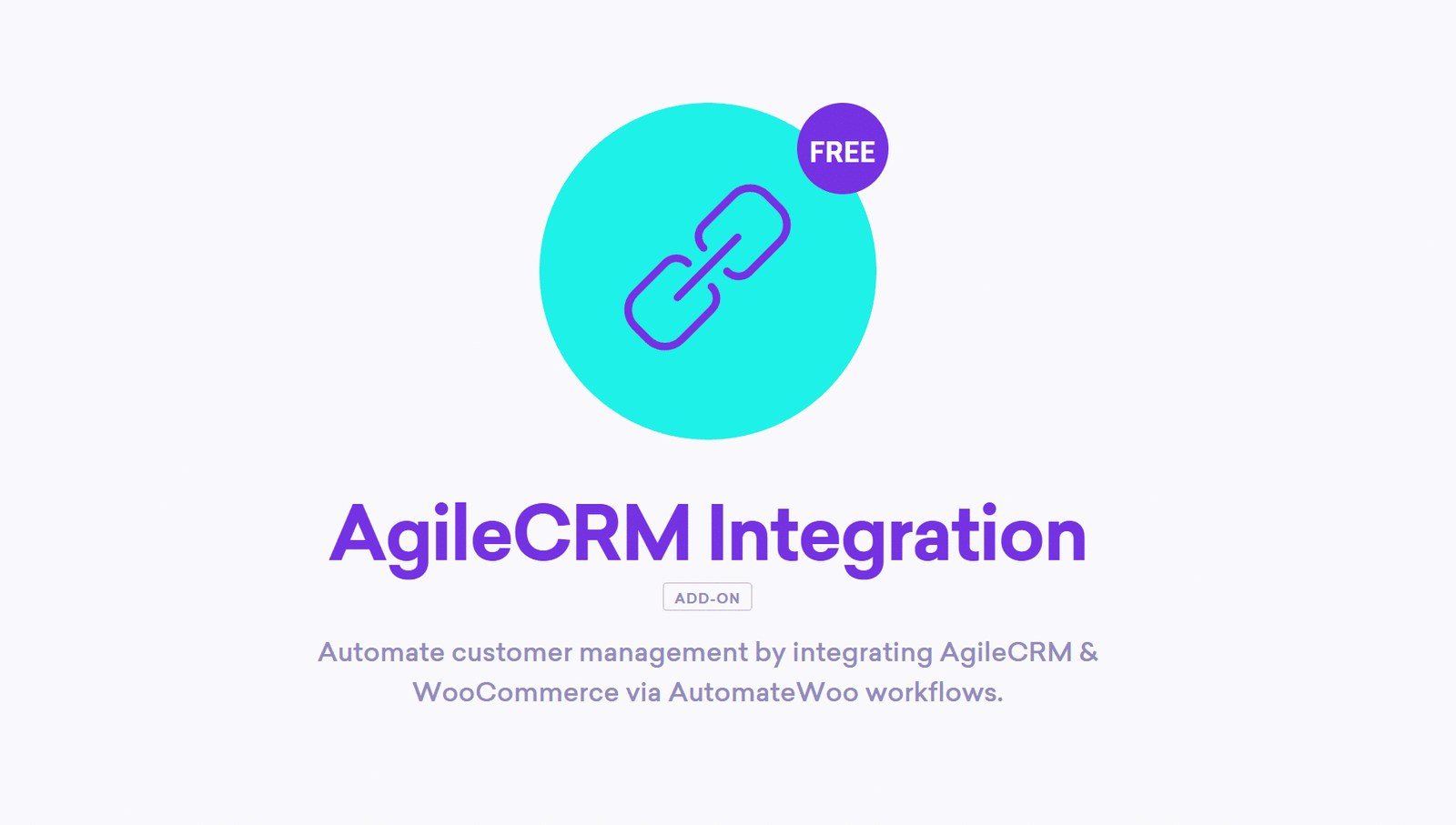 FREE

AgileCRM Integration

ADD-ON

Automate customer management by integrating AgileCRM & WooCommerce via AutomateWoo workflows.